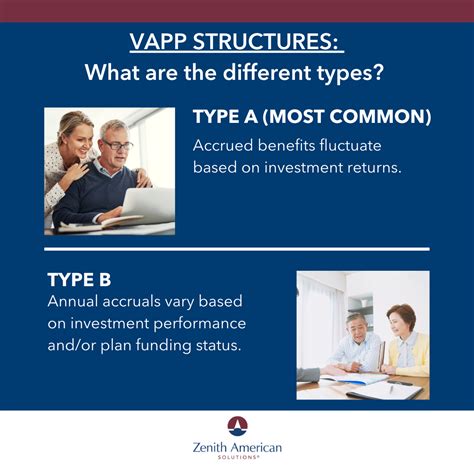 VAPP STRUCTURES:
What are the different types?

TYPE A (MOST COMMON)
Accrued benefits fluctuate based on investment returns.

TYPE B
Annual accruals vary based on investment performance and/or plan funding status.

Zenith American
SOLUTIONS®